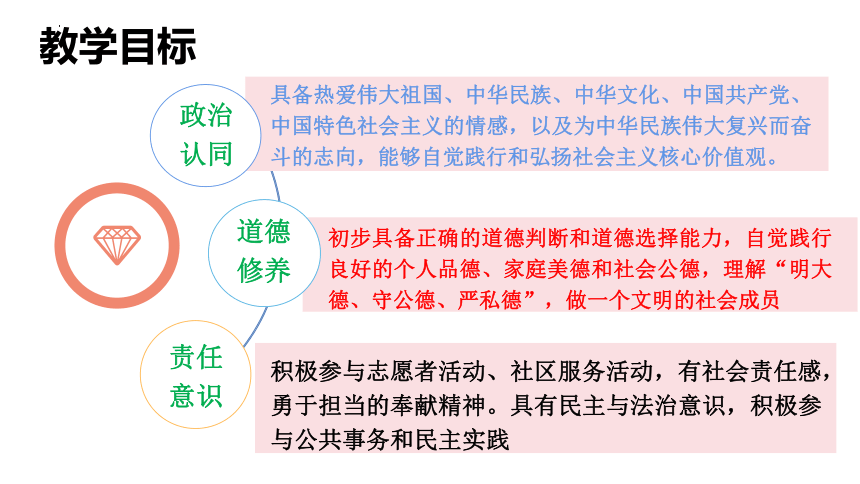 教学目标

政治认同

具备热爱伟大祖国、中华民族、中华文化、中国共产党、中国特色社会主义的情感，以及为中华民族伟大复兴而奋斗的志向，能够自觉践行和弘扬社会主义核心价值观。

道德修养

初步具备正确的道德判断和道德选择能力，自觉践行良好的个人品德、家庭美德和社会公德，理解“明大德、守公德、严私德”，做一个文明的社会成员

责任意识

积极参与志愿者活动、社区服务活动，有社会责任感，勇于担当的奉献精神。具有民主与法治意识，积极参与公共事务和民主实践